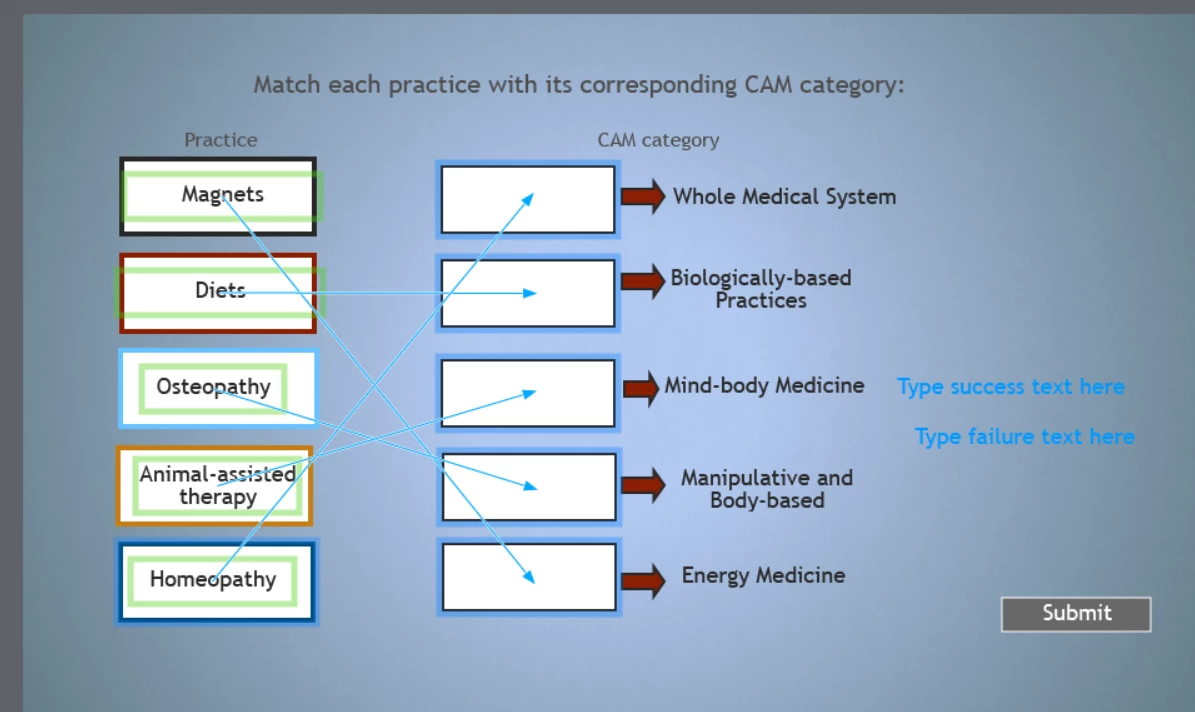 Match each practice with its corresponding CAM category:

Practice

Magnets

Diets

Osteopathy

Animal-assisted therapy

Homeopathy

CAM category

Whole Medical System

Biologically-based Practices

Mind-body Medicine

Manipulative and Body-based

Energy Medicine

Type success text here

Type failure text here

Submit